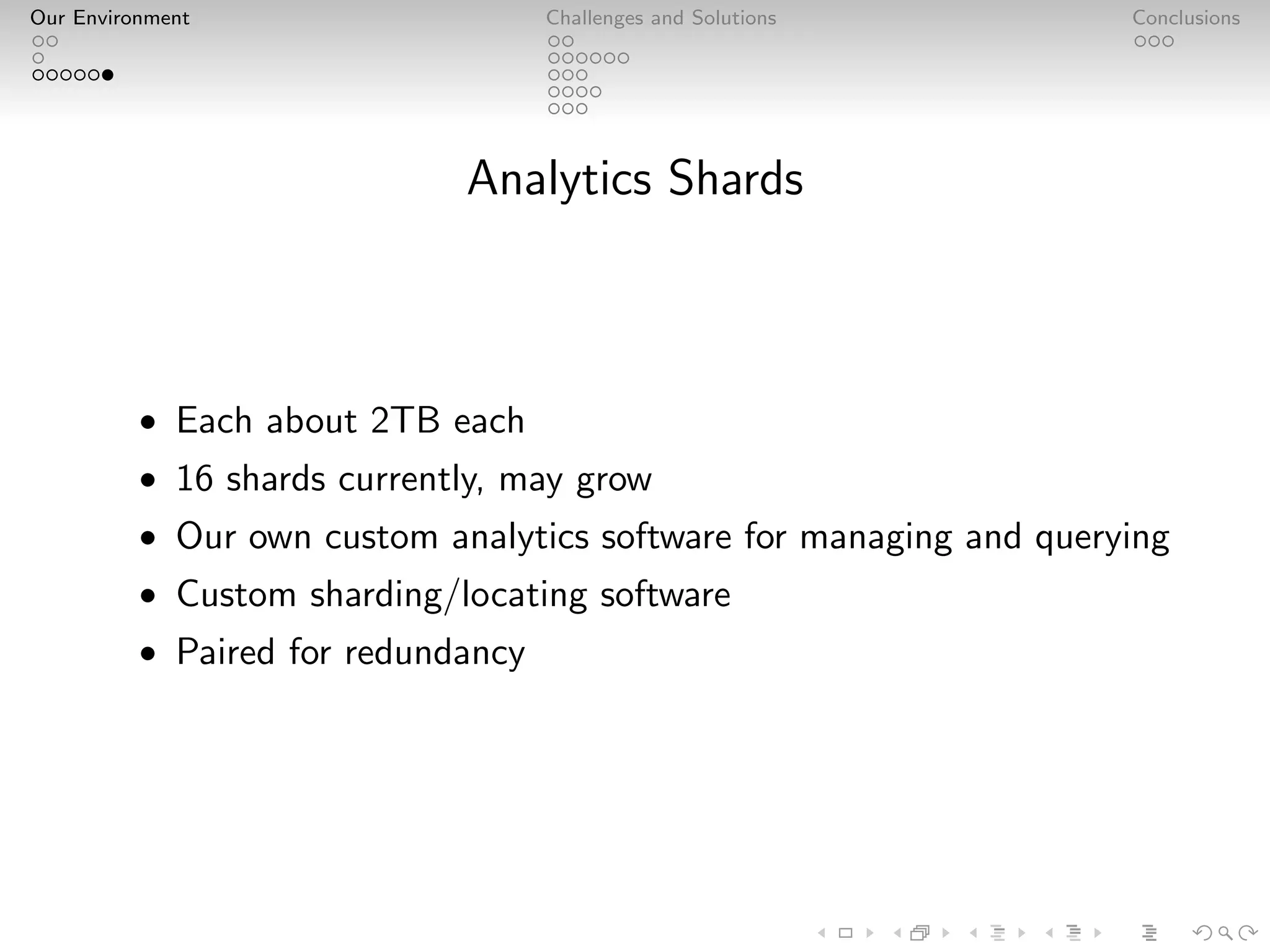 Our Environment

Challenges and Solutions

Conclusions

Analytics Shards

• Each about 2TB each
• 16 shards currently, may grow
• Our own custom analytics software for managing and querying
• Custom sharding/locating software
• Paired for redundancy